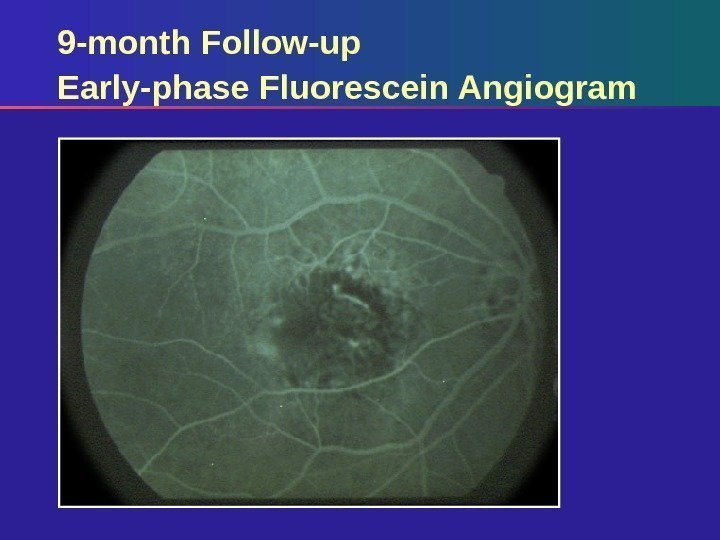 9-month Follow-up
Early-phase Fluorescein Angiogram